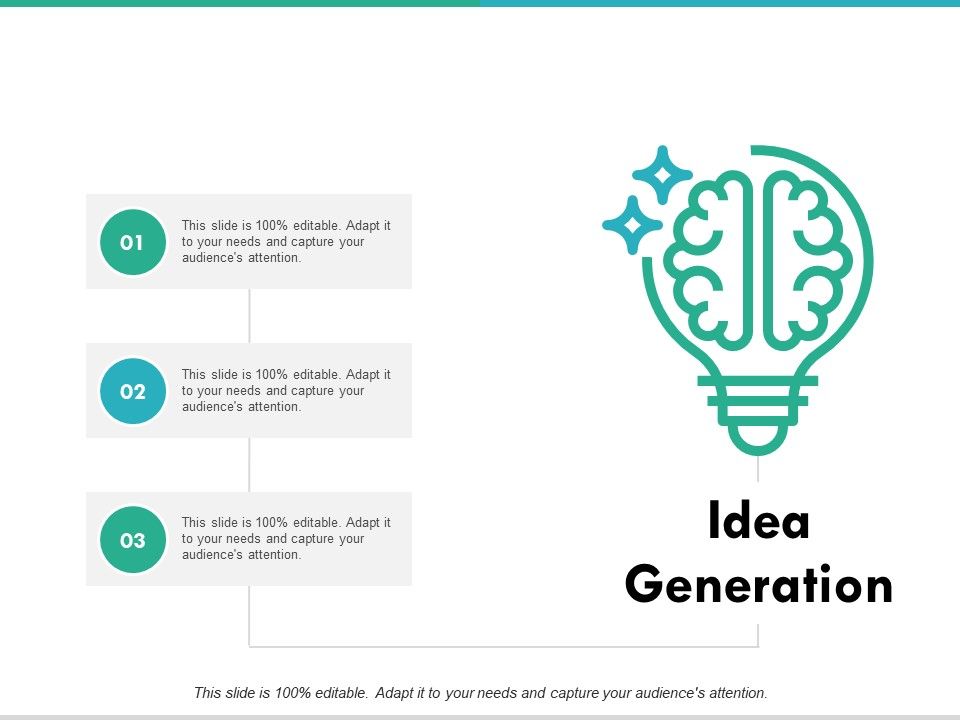 01

This slide is 100% editable. Adapt it to your needs and capture your audience's attention.

02

This slide is 100% editable. Adapt it to your needs and capture your audience's attention.

03

This slide is 100% editable. Adapt it to your needs and capture your audience's attention.

Idea Generation

This slide is 100% editable. Adapt it to your needs and capture your audience's attention.